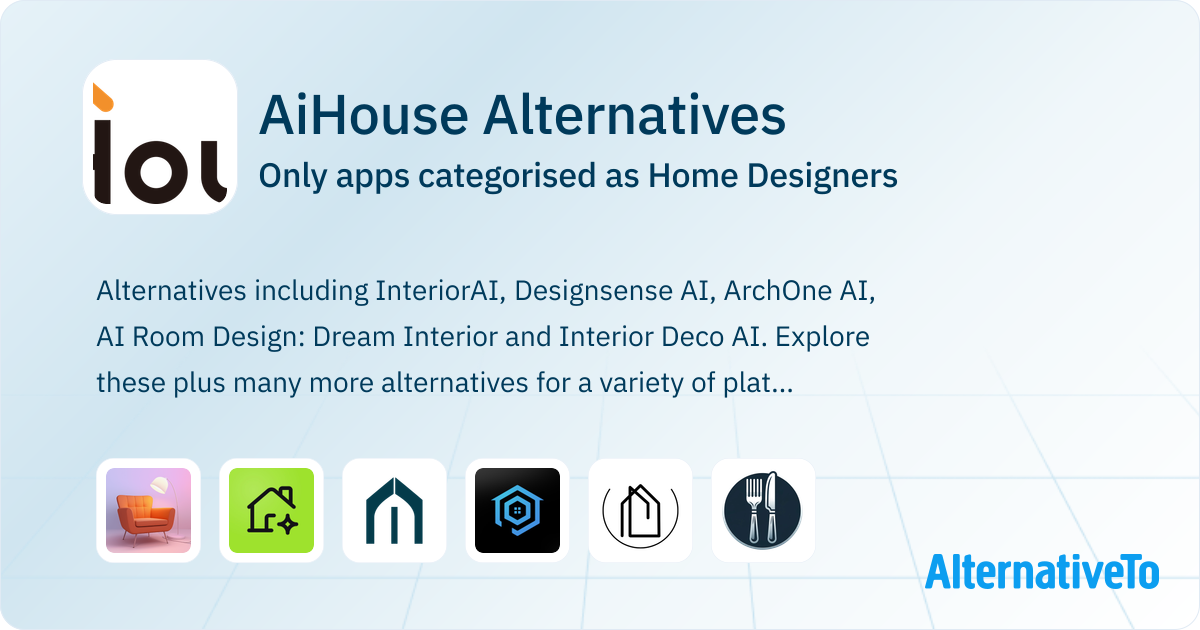 AiHouse Alternatives

Only apps categorised as Home Designers

Alternatives including InteriorAI, Designsense AI, ArchOne AI, AI Room Design: Dream Interior and Interior Deco AI. Explore these plus many more alternatives for a variety of plat...

AlternativeTo